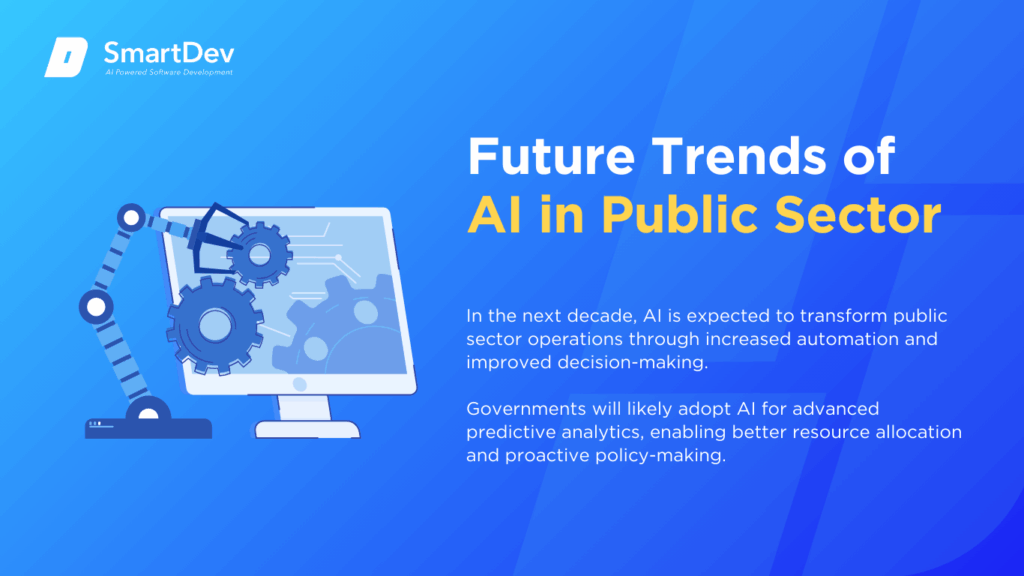 SmartDev
AI Powered Software Development

Future Trends of AI in Public Sector

In the next decade, AI is expected to transform public sector operations through increased automation and improved decision-making.

Governments will likely adopt AI for advanced predictive analytics, enabling better resource allocation and proactive policy-making.